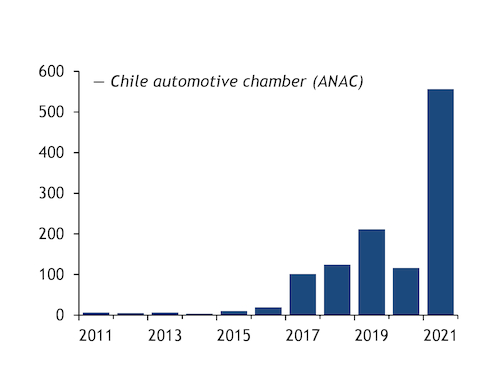 600
500
400
300
200
100
0

— Chile automotive chamber (ANAC)

2011
2013
2015
2017
2019
2021